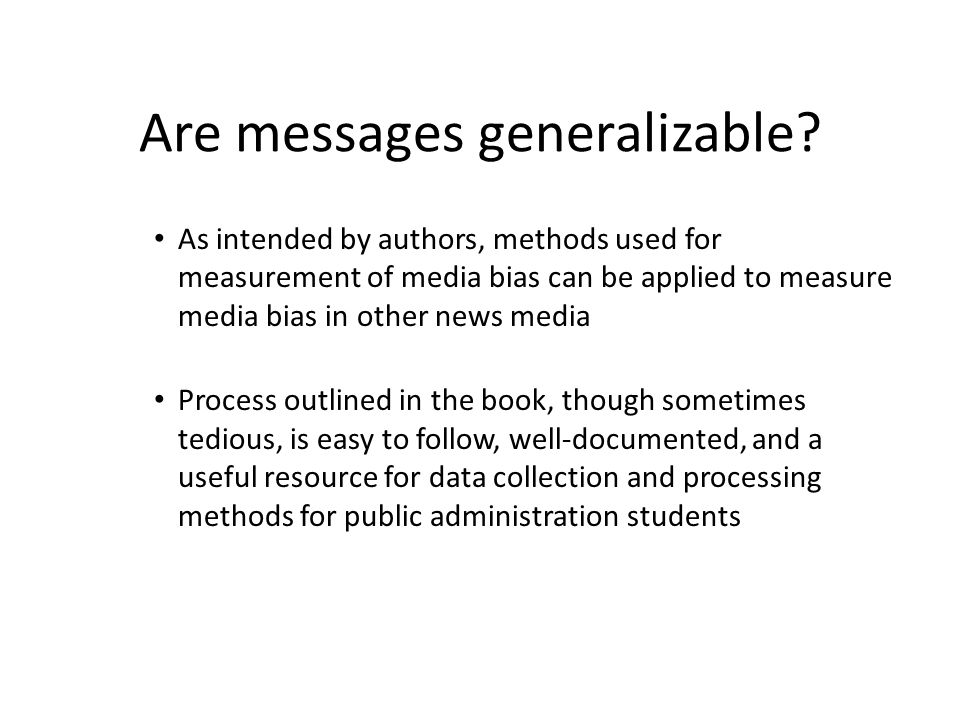 Are messages generalizable?

• As intended by authors, methods used for measurement of media bias can be applied to measure media bias in other news media

• Process outlined in the book, though sometimes tedious, is easy to follow, well-documented, and a useful resource for data collection and processing methods for public administration students